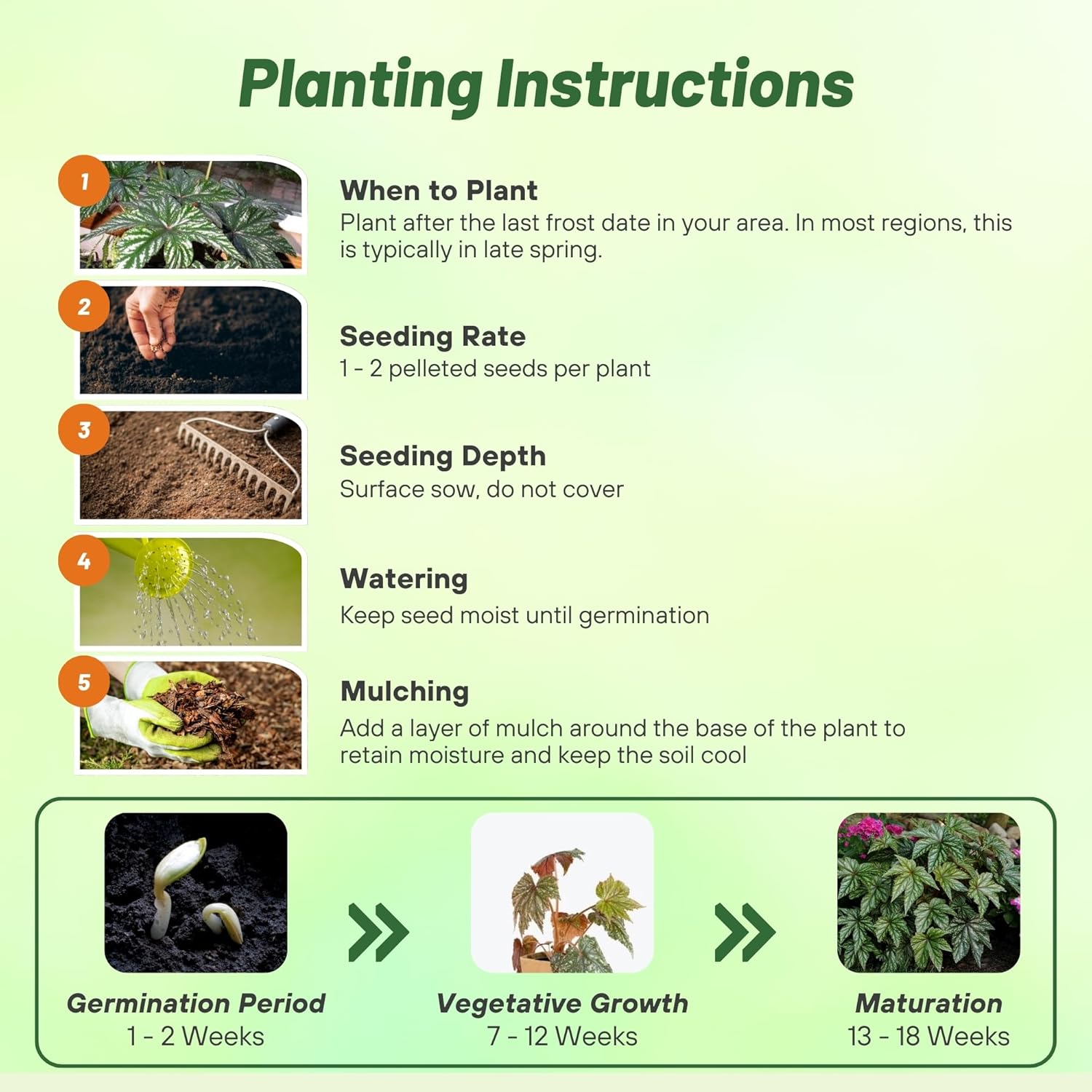 Planting Instructions

1

When to Plant
Plant after the last frost date in your area. In most regions, this is typically in late spring.

2

Seeding Rate
1 - 2 pelleted seeds per plant

3

Seeding Depth
Surface sow, do not cover

4

Watering
Keep seed moist until germination

5

Mulching
Add a layer of mulch around the base of the plant to retain moisture and keep the soil cool

Germination Period
1 - 2 Weeks

Vegetative Growth
7 - 12 Weeks

Maturation
13 - 18 Weeks